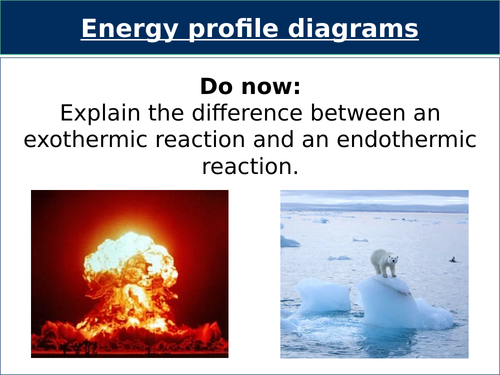 Energy profile diagrams

Do now:
Explain the difference between an exothermic reaction and an endothermic reaction.